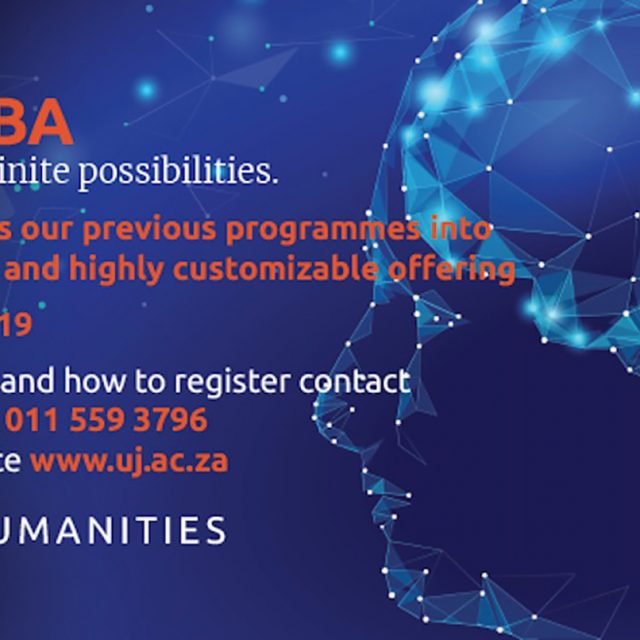 BA
inite possibilities.

s our previous programmes into
and highly customizable offering

19

and how to register contact
011 559 3796
te www.uj.ac.za

UMANITIES